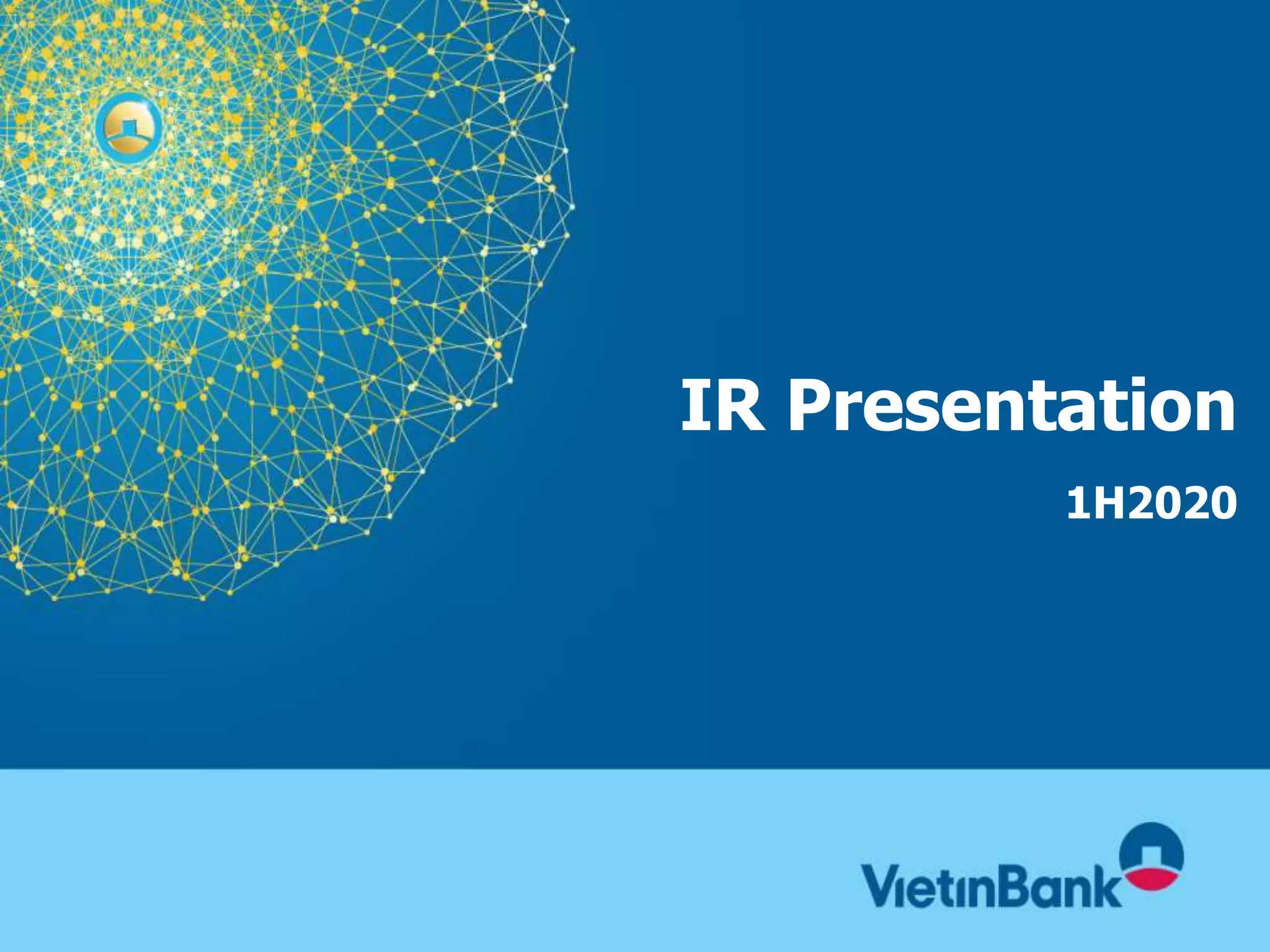 IR Presentation

1H2020

VietinBank